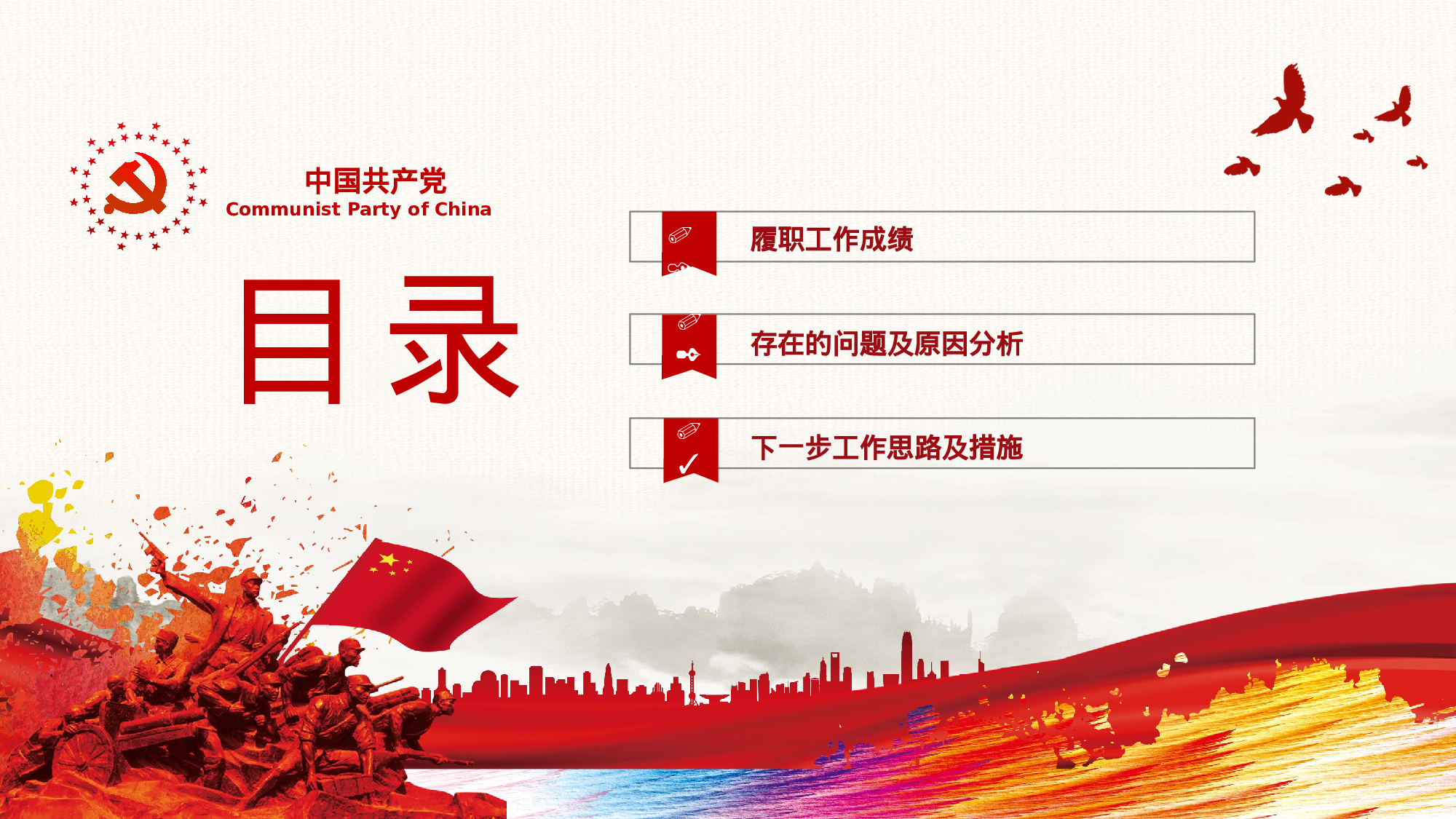 中国共产党
Communist Party of China

目录

履职工作成绩

存在的问题及原因分析

下一步工作思路及措施